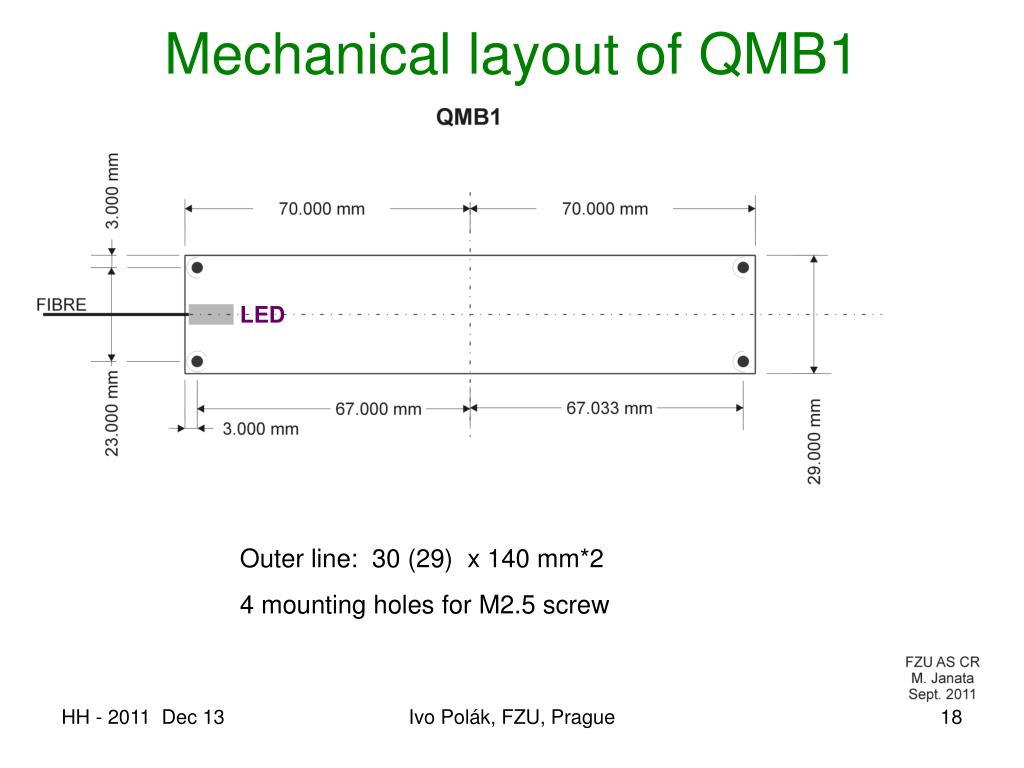 Mechanical layout of QMB1

QMB1

3.000 mm

70.000 mm

70.000 mm

FIBRE

LED

23.000 mm

67.000 mm

67.033 mm

3.000 mm

29.000 mm

Outer line: 30 (29) x 140 mm*2

4 mounting holes for M2.5 screw

FZU AS CR
M. Janata
Sept. 2011

HH - 2011 Dec 13

Ivo Polák, FZU, Prague

18